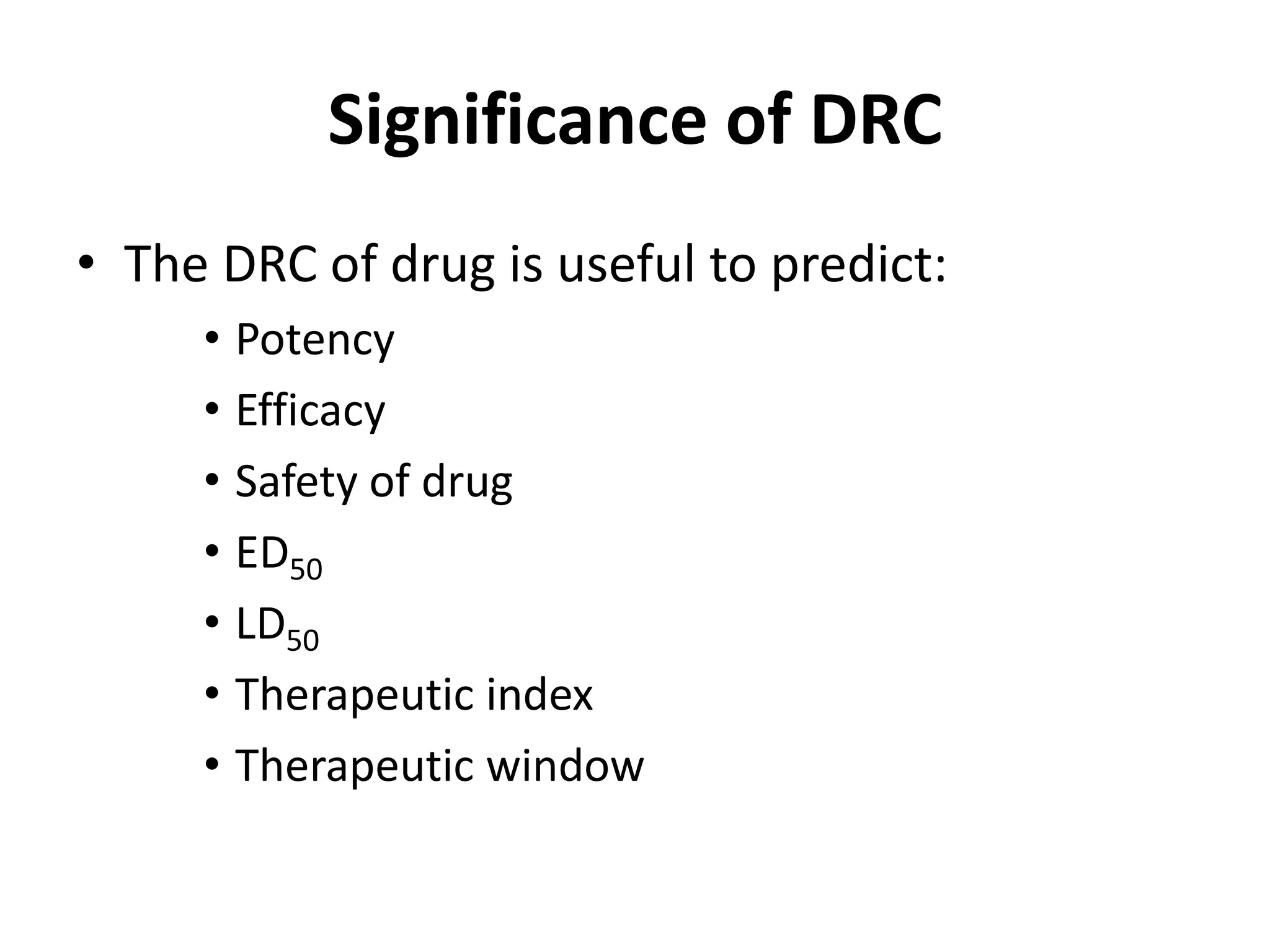 Significance of DRC

• The DRC of drug is useful to predict:
  • Potency
  • Efficacy
  • Safety of drug
  • $ED_{50}$
  • $LD_{50}$
  • Therapeutic index
  • Therapeutic window